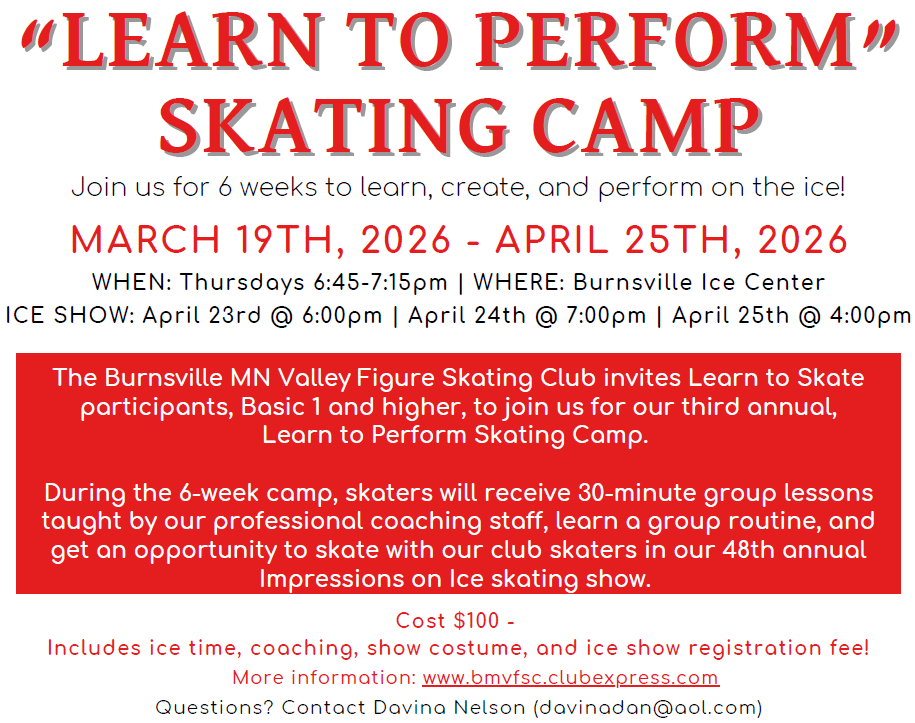 "LEARN TO PERFORM" SKATING CAMP

Join us for 6 weeks to learn, create, and perform on the ice!

MARCH 19TH, 2026 - APRIL 25TH, 2026

WHEN: Thursdays 6:45-7:15pm | WHERE: Burnsville Ice Center

ICE SHOW: April 23rd @ 6:00pm | April 24th @ 7:00pm | April 25th @ 4:00pm

The Burnsville MN Valley Figure Skating Club invites Learn to Skate participants, Basic 1 and higher, to join us for our third annual, Learn to Perform Skating Camp.

During the 6-week camp, skaters will receive 30-minute group lessons taught by our professional coaching staff, learn a group routine, and get an opportunity to skate with our club skaters in our 48th annual Impressions on Ice skating show.

Cost $100 -
Includes ice time, coaching, show costume, and ice show registration fee!

More information: www.bmvfsc.clubexpress.com

Questions? Contact Davina Nelson (davinadan@aol.com)